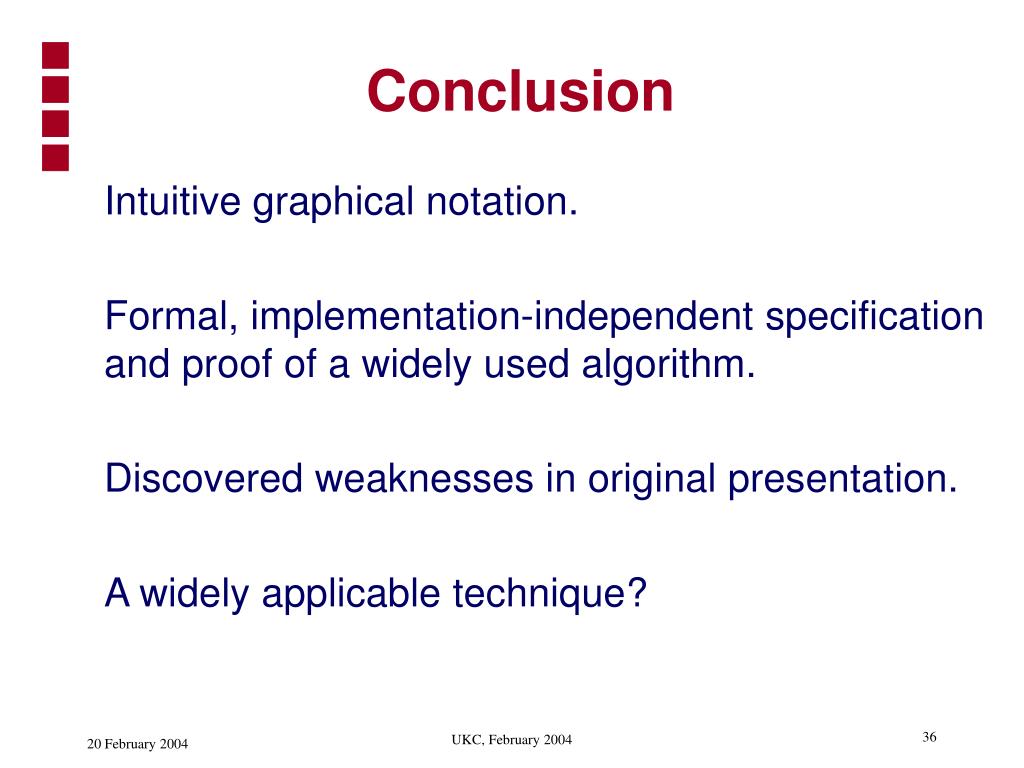 Conclusion

Intuitive graphical notation.

Formal, implementation-independent specification and proof of a widely used algorithm.

Discovered weaknesses in original presentation.

A widely applicable technique?

20 February 2004

UKC, February 2004

36